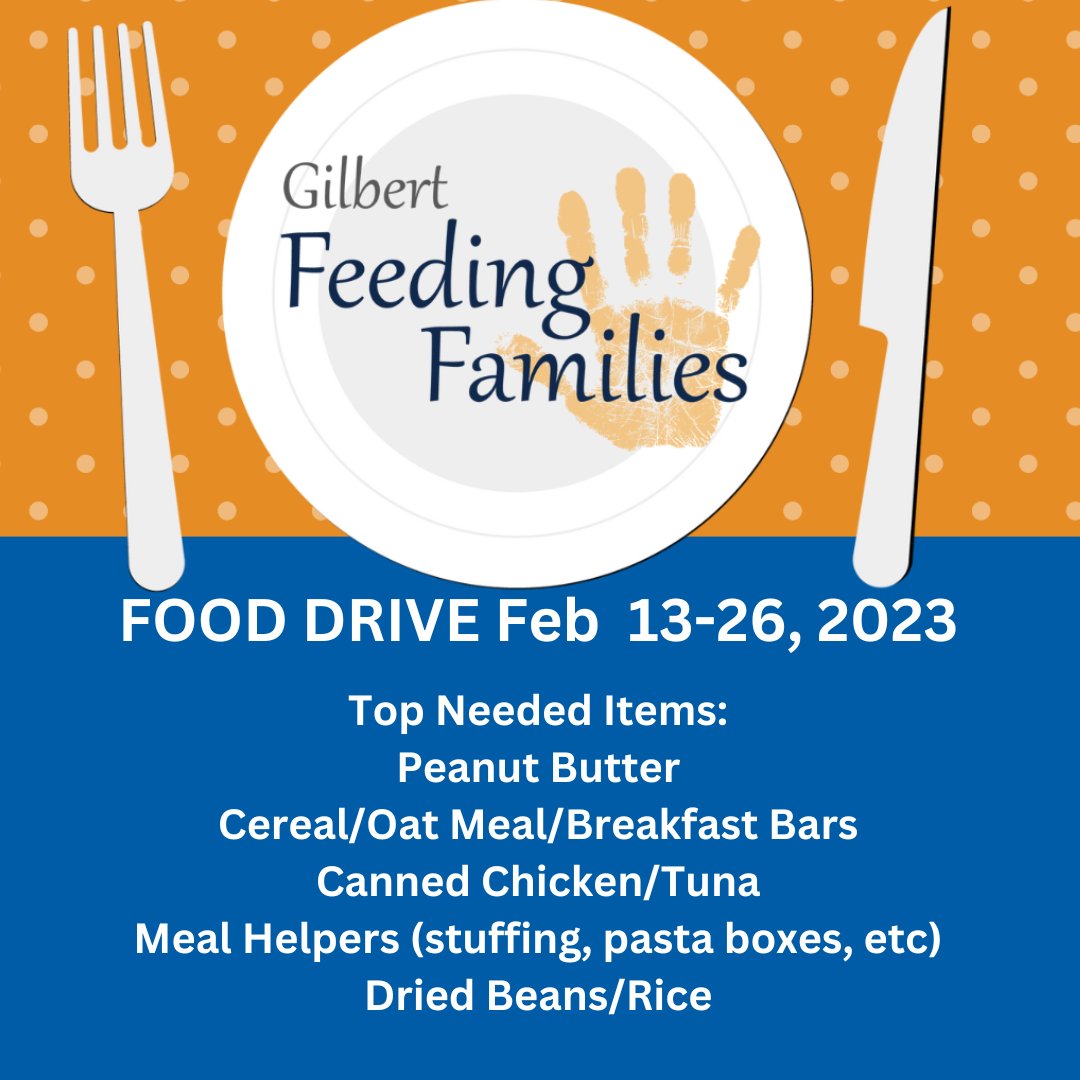 Gilbert
Feeding
Families

FOOD DRIVE Feb 13-26, 2023

Top Needed Items:
Peanut Butter
Cereal/Oat Meal/Breakfast Bars
Canned Chicken/Tuna
Meal Helpers (stuffing, pasta boxes, etc)
Dried Beans/Rice